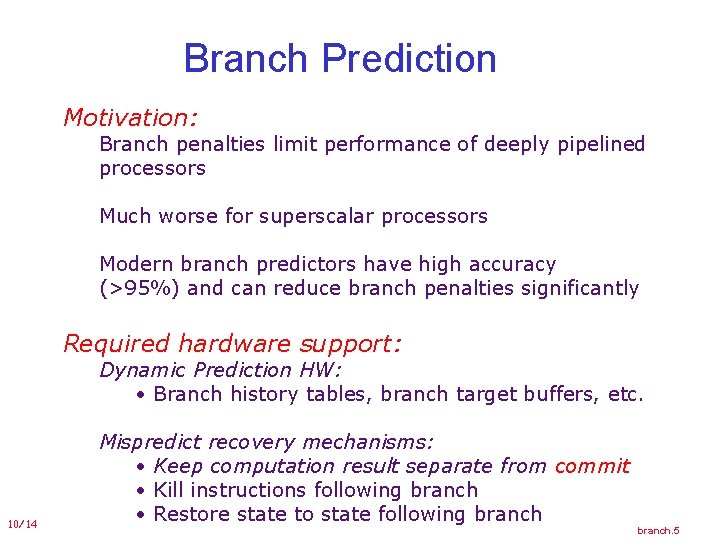 Branch Prediction

Motivation:

Branch penalties limit performance of deeply pipelined processors

Much worse for superscalar processors

Modern branch predictors have high accuracy (>95%) and can reduce branch penalties significantly

Required hardware support:

Dynamic Prediction HW:

• Branch history tables, branch target buffers, etc.

Mispredict recovery mechanisms:

• Keep computation result separate from commit
• Kill instructions following branch
• Restore state to state following branch

10/14

branch.5